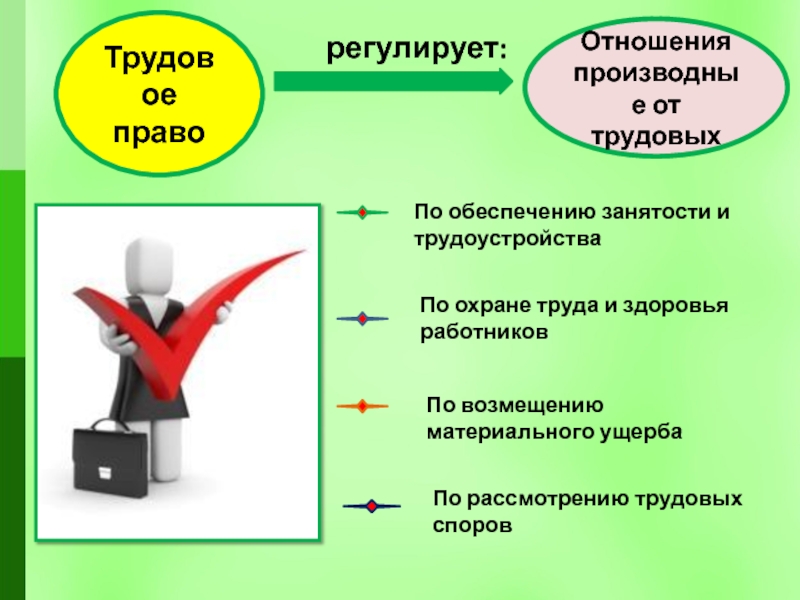 Трудовое право

регулирует:

Отношения производные от трудовых

По обеспечению занятости и трудоустройства

По охране труда и здоровья работников

По возмещению материального ущерба

По рассмотрению трудовых споров